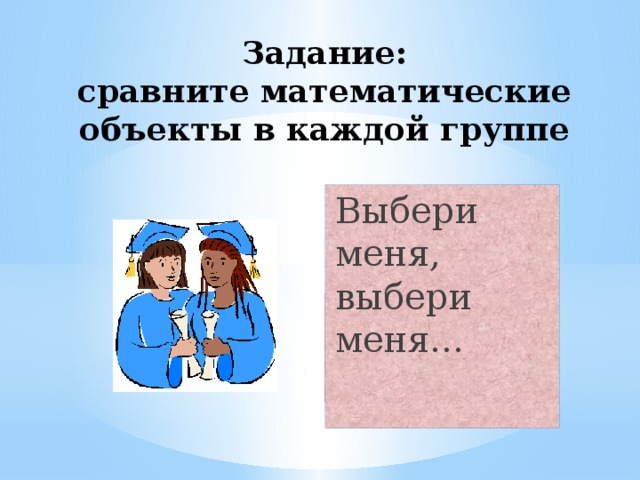 Задание:
сравните математические объекты в каждой группе

Выбери меня, выбери меня…